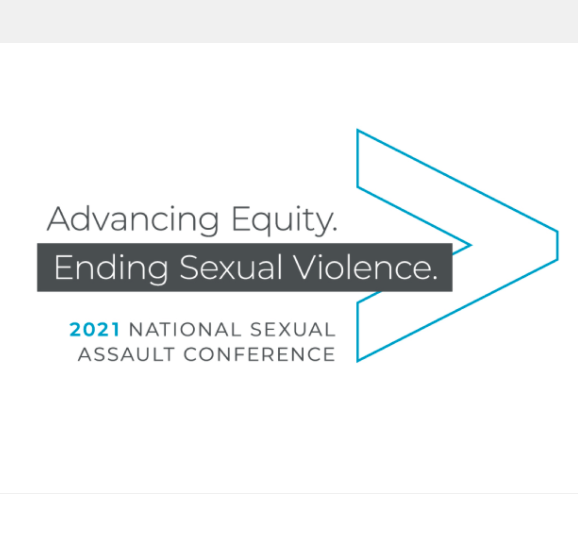 Advancing Equity.
Ending Sexual Violence.

2021 NATIONAL SEXUAL ASSAULT CONFERENCE